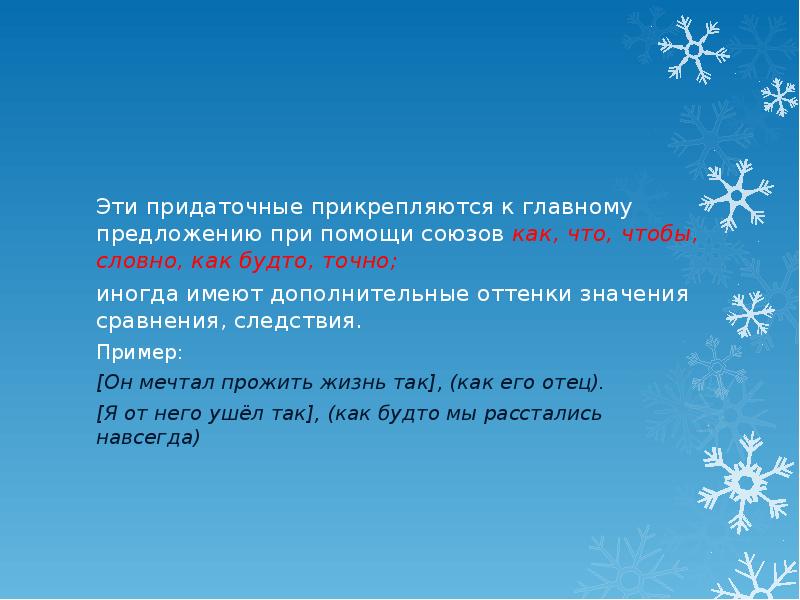 Эти придаточные прикрепляются к главному предложению при помощи союзов как, что, чтобы, словно, как будто, точно;

иногда имеют дополнительные оттенки значения сравнения, следствия.

Пример:

[Он мечтал прожить жизнь так], (как его отец).

[Я от него ушёл так], (как будто мы расстались навсегда)